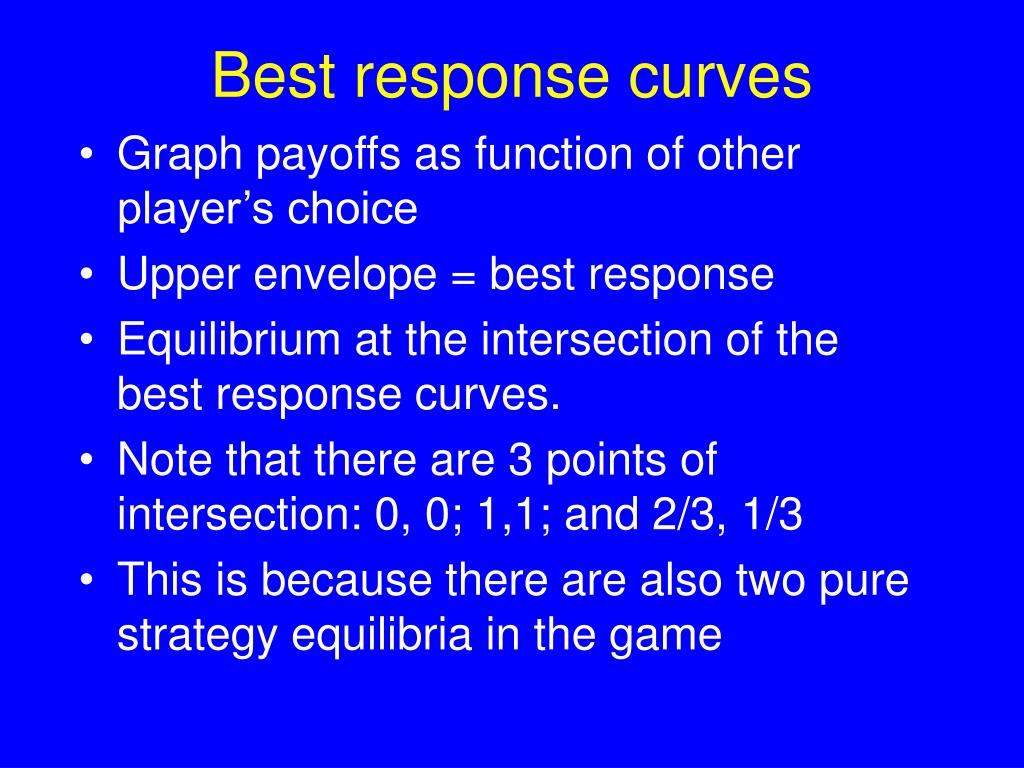 Best response curves

• Graph payoffs as function of other player’s choice
• Upper envelope = best response
• Equilibrium at the intersection of the best response curves.
• Note that there are 3 points of intersection: 0, 0; 1,1; and 2/3, 1/3
• This is because there are also two pure strategy equilibria in the game